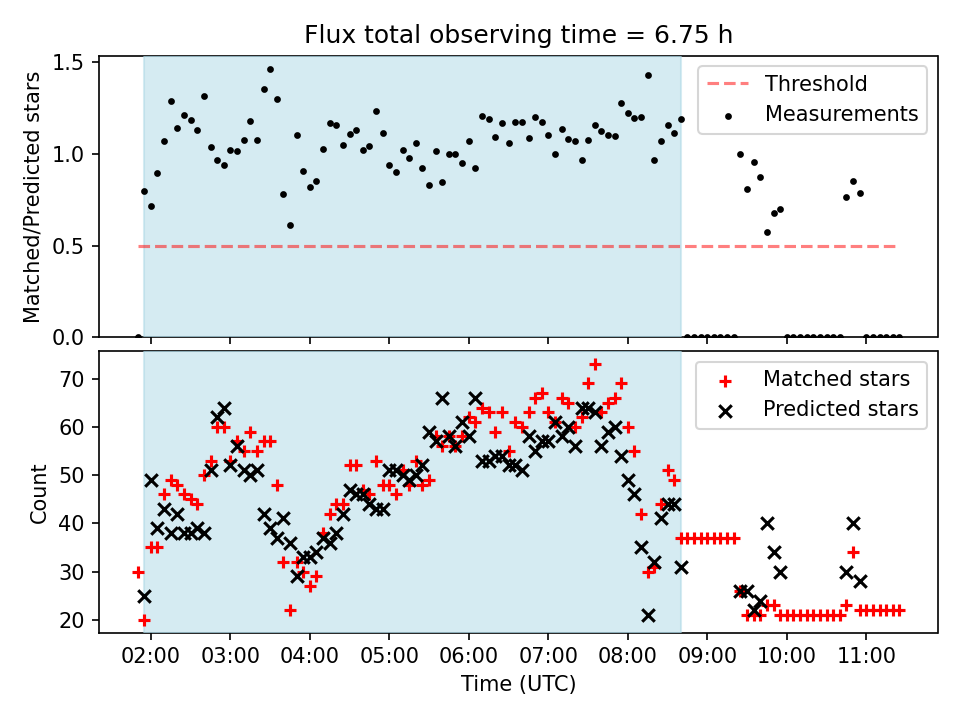 Flux total observing time = 6.75 h

Matched/Predicted stars

1.5
1.0
0.5
0.0

Threshold
Measurements

Count

70
60
50
40
30
20

Matched stars
Predicted stars

02:00 03:00 04:00 05:00 06:00 07:00 08:00 09:00 10:00 11:00

Time (UTC)